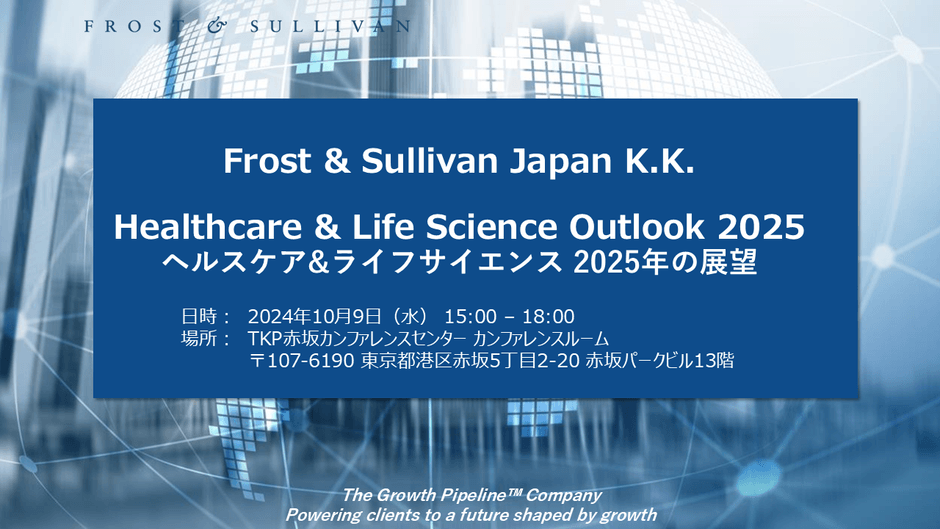 FROST & SULLIVAN

Frost & Sullivan Japan K.K.

Healthcare & Life Science Outlook 2025
ヘルスケア&ライフサイエンス 2025年の展望

日時： 2024年10月9日（水） 15:00 – 18:00
場所： TKP赤坂カンファレンスセンター カンファレンスルーム
〒107-6190 東京都港区赤坂5丁目2-20 赤坂パークビル13階

The Growth Pipeline™ Company
Powering clients to a future shaped by growth